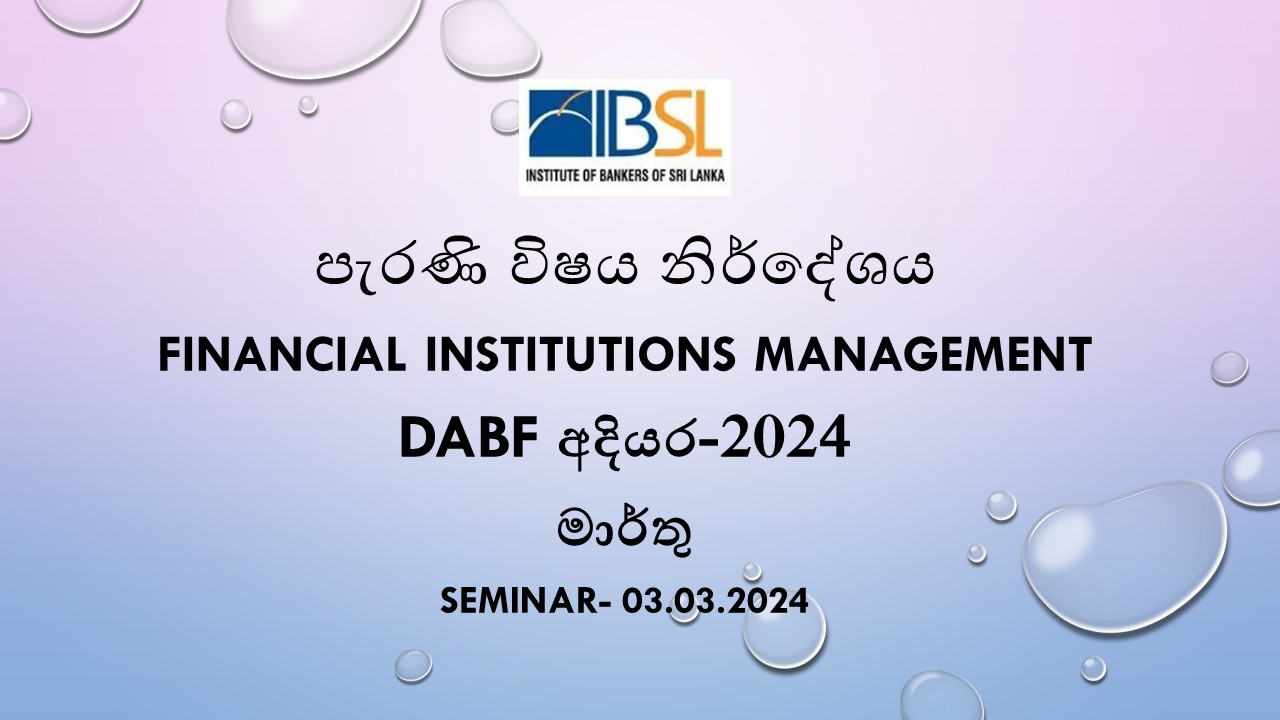 IBSL
INSTITUTE OF BANKERS OF SRI LANKA

පැරණි විෂය නිර්දේශය

FINANCIAL INSTITUTIONS MANAGEMENT

DABF අදියර-2024

මාර්තු

SEMINAR- 03.03.2024